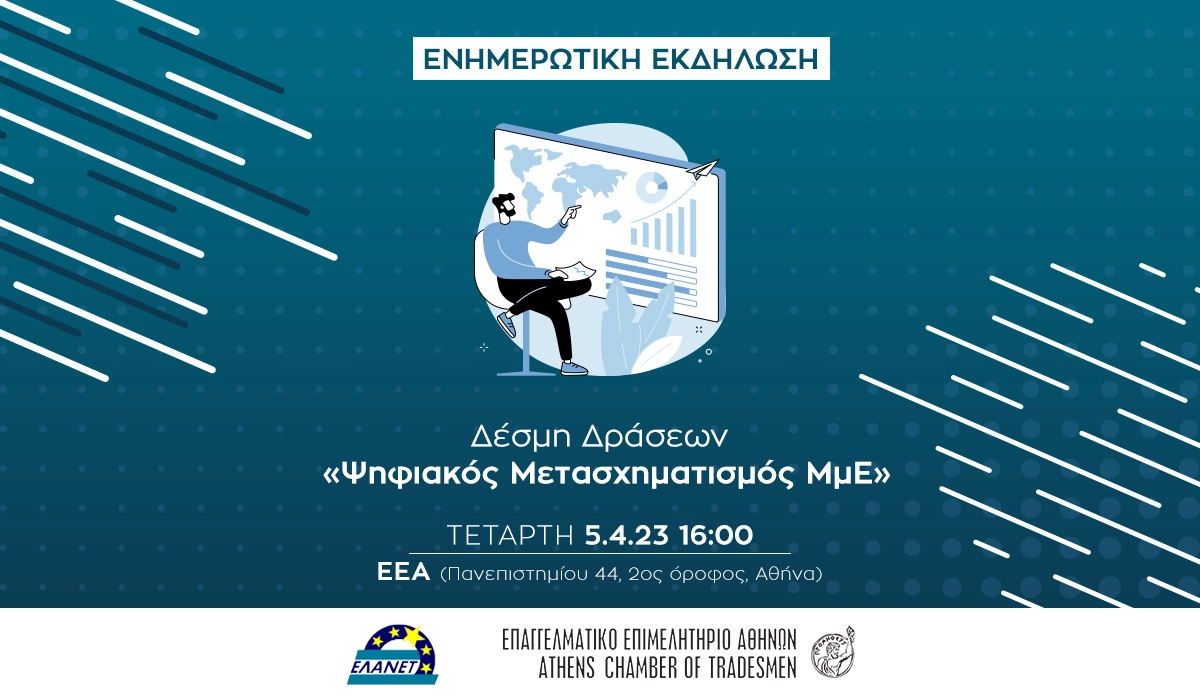 ΕΝΗΜΕΡΩΤΙΚΗ ΕΚΔΗΛΩΣΗ

Δέσμη Δράσεων
«Ψηφιακός Μετασχηματισμός ΜμΕ»

ΤΕΤΑΡΤΗ 5.4.23 16:00
ΕΕΑ (Πανεπιστημίου 44, 2ος όροφος, Αθήνα)

ΕΛΑΝΕΤ

ΕΠΑΓΓΕΛΜΑΤΙΚΟ ΕΠΙΜΕΛΗΤΗΡΙΟ ΑΘΗΝΩΝ
ATHENS CHAMBER OF TRADESMEN